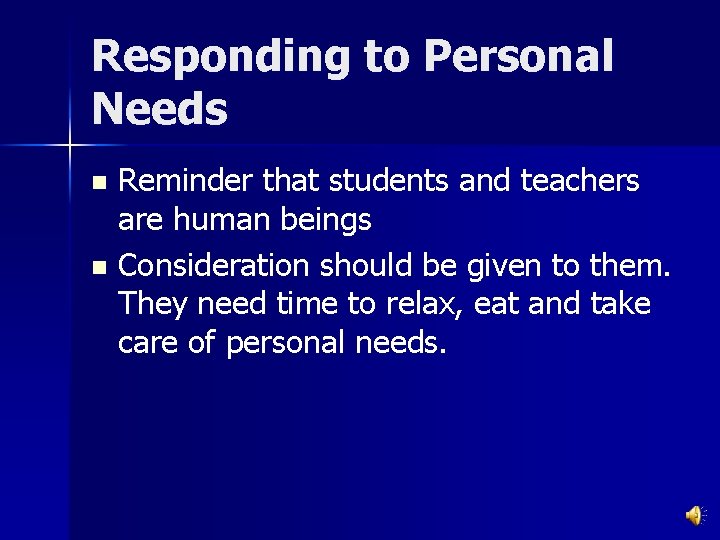 Responding to Personal Needs

- Reminder that students and teachers are human beings
- Consideration should be given to them. They need time to relax, eat and take care of personal needs.